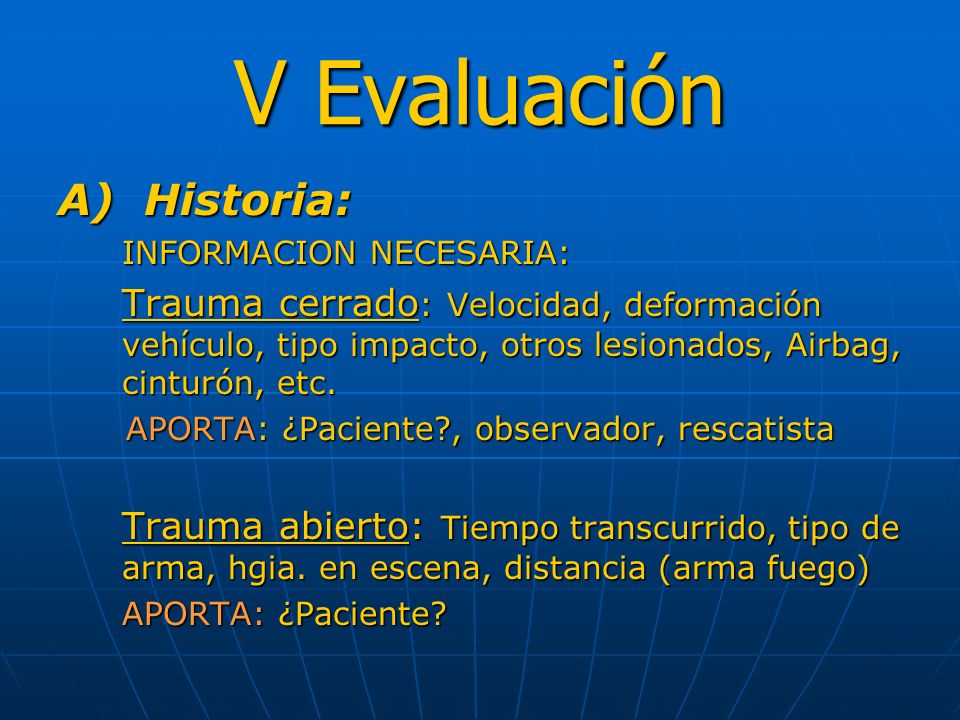 V Evaluación

A) Historia:

INFORMACION NECESARIA:

Trauma cerrado: Velocidad, deformación vehículo, tipo impacto, otros lesionados, Airbag, cinturón, etc.

APORTA: ¿Paciente?, observador, rescatista

Trauma abierto: Tiempo transcurrido, tipo de arma, hgia. en escena, distancia (arma fuego)

APORTA: ¿Paciente?